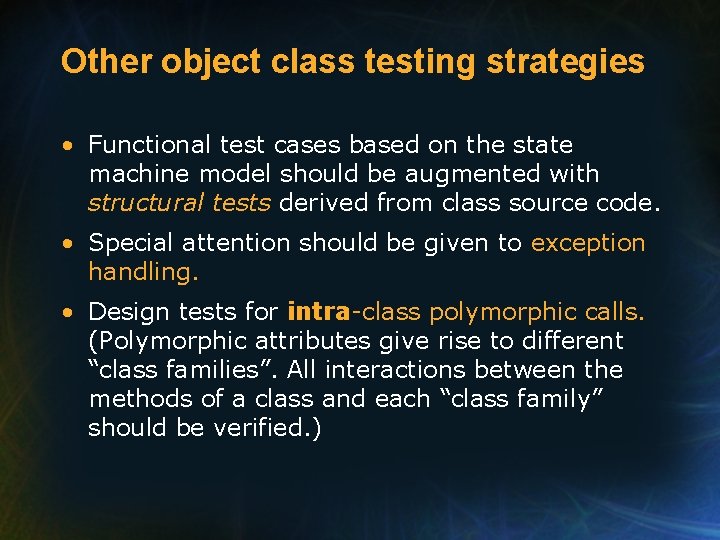 Other object class testing strategies

• Functional test cases based on the state machine model should be augmented with structural tests derived from class source code.

• Special attention should be given to exception handling.

• Design tests for intra-class polymorphic calls. (Polymorphic attributes give rise to different “class families”. All interactions between the methods of a class and each “class family” should be verified.)